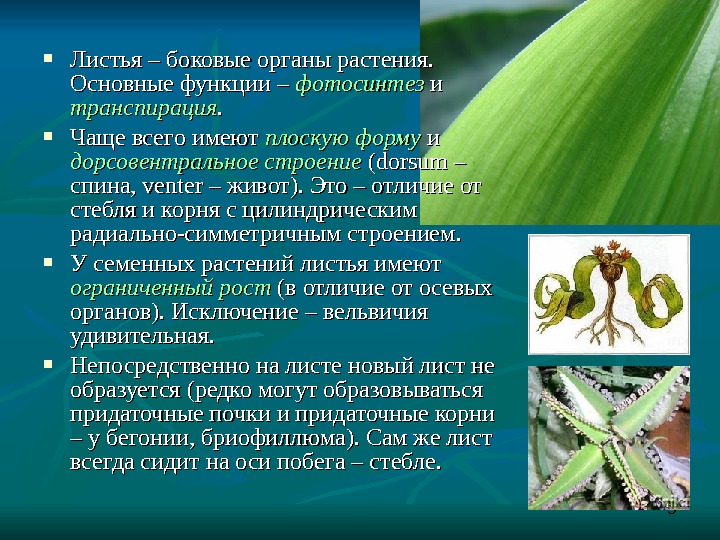 ▪ Листья – боковые органы растения. Основные функции – фотосинтез и транспирация.

▪ Чаще всего имеют плоскую форму и дорсовентральное строение (dorsum – спина, venter – живот). Это – отличие от стебля и корня с цилиндрическим радиально-симметричным строением.

▪ У семенных растений листья имеют ограниченный рост (в отличие от осевых органов). Исключение – вельвичия удивительная.

▪ Непосредственно на листе новый лист не образуется (редко могут образовываться придаточные почки и придаточные корни – у бегонии, бриофиллюма). Сам же лист всегда сидит на оси побега – стебле.